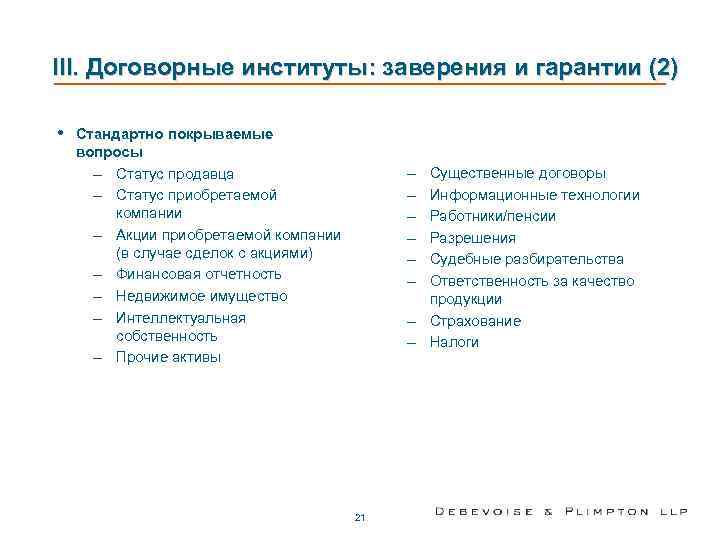 III. Договорные институты: заверения и гарантии (2)

• Стандартно покрываемые вопросы
– Статус продавца
– Статус приобретаемой компании
– Акции приобретаемой компании (в случае сделок с акциями)
– Финансовая отчетность
– Недвижимое имущество
– Интеллектуальная собственность
– Прочие активы

– Существенные договоры
– Информационные технологии
– Работники/пенсии
– Разрешения
– Судебные разбирательства
– Ответственность за качество продукции
– Страхование
– Налоги

21

DEBEVOISE & PLIMPTON LLP